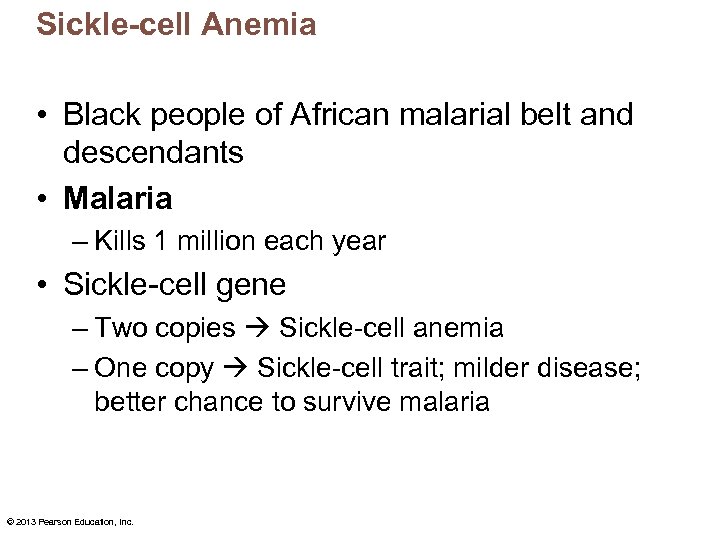 Sickle-cell Anemia

• Black people of African malarial belt and descendants

• Malaria

– Kills 1 million each year

• Sickle-cell gene

– Two copies → Sickle-cell anemia

– One copy → Sickle-cell trait; milder disease; better chance to survive malaria

© 2013 Pearson Education, Inc.